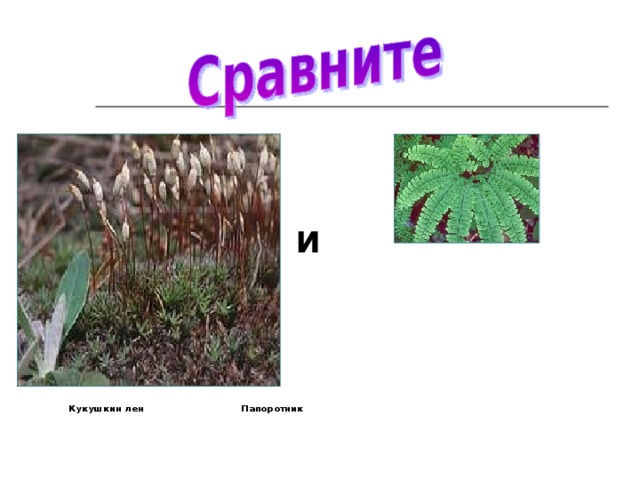 Сравните

и

Кукушкин лен

Папоротник